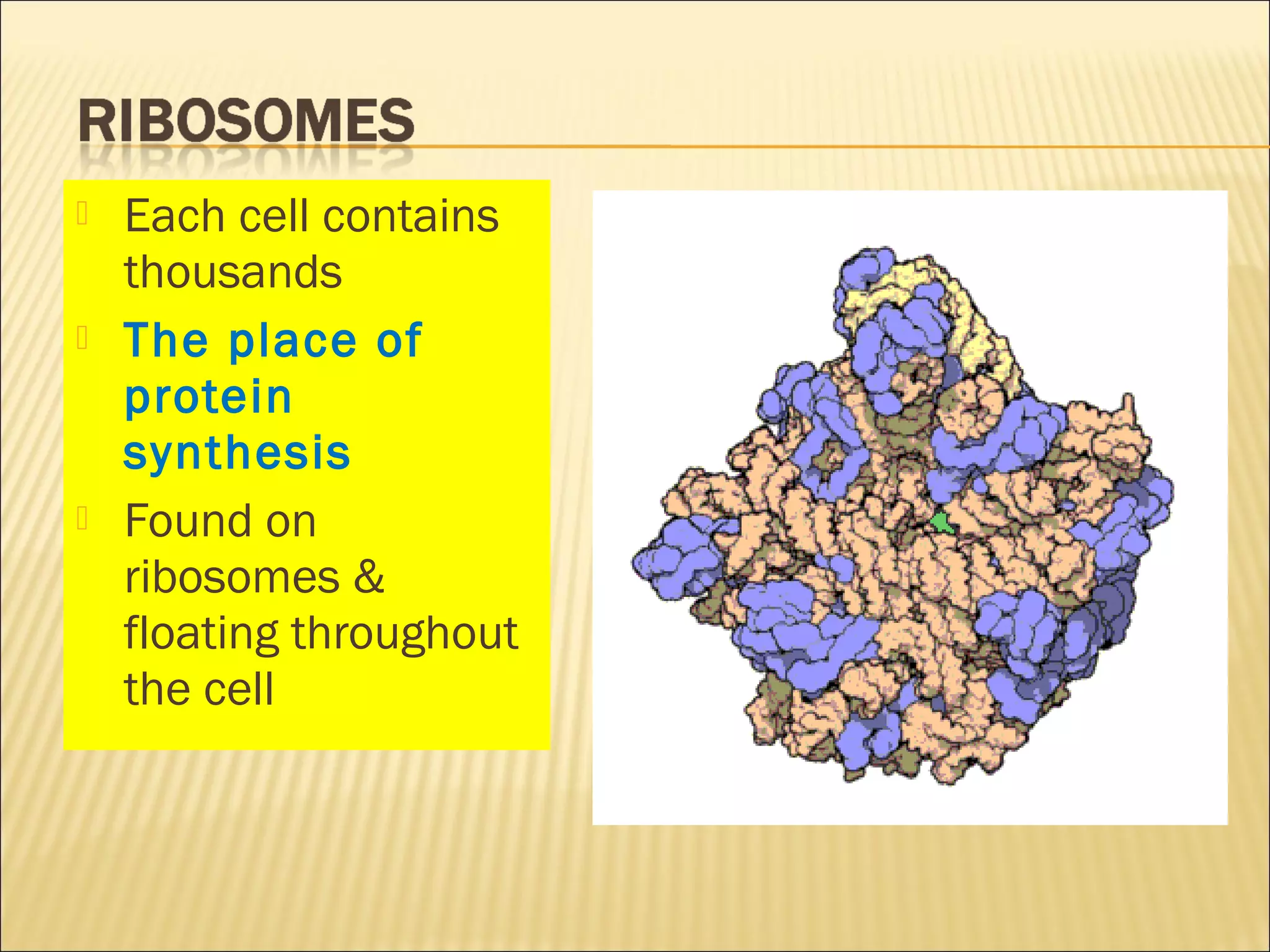 RIBOSOMES

Each cell contains thousands

The place of protein synthesis

Found on ribosomes & floating throughout the cell